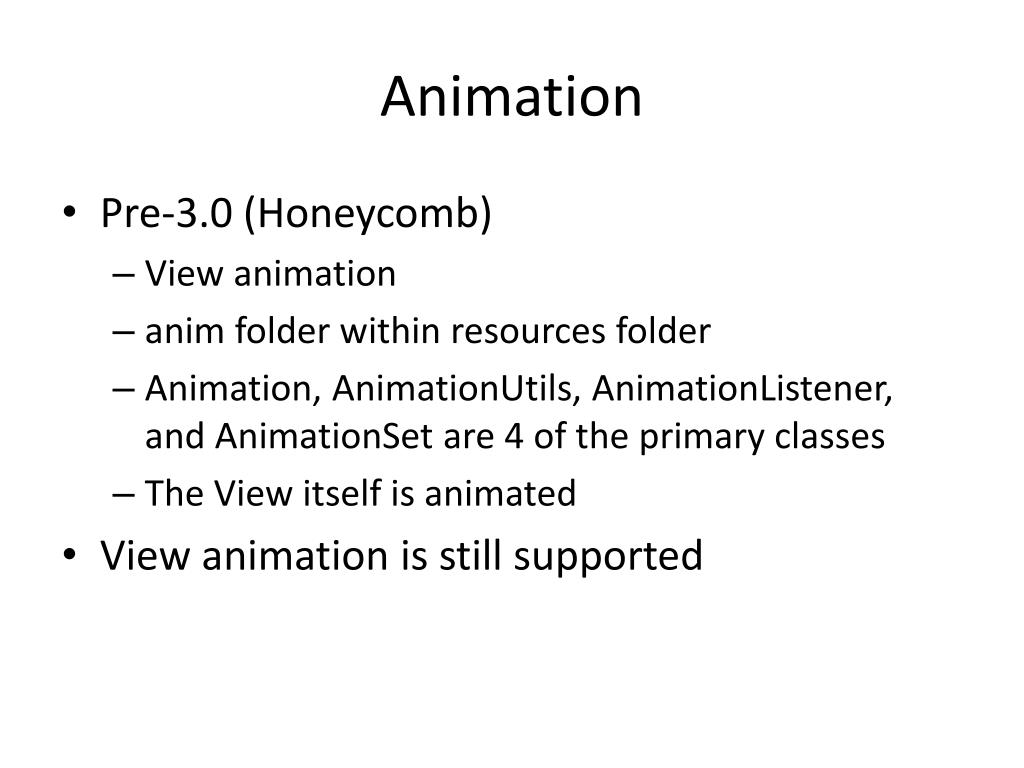 Animation

• Pre-3.0 (Honeycomb)
– View animation
– anim folder within resources folder
– Animation, AnimationUtils, AnimationListener, and AnimationSet are 4 of the primary classes
– The View itself is animated
• View animation is still supported